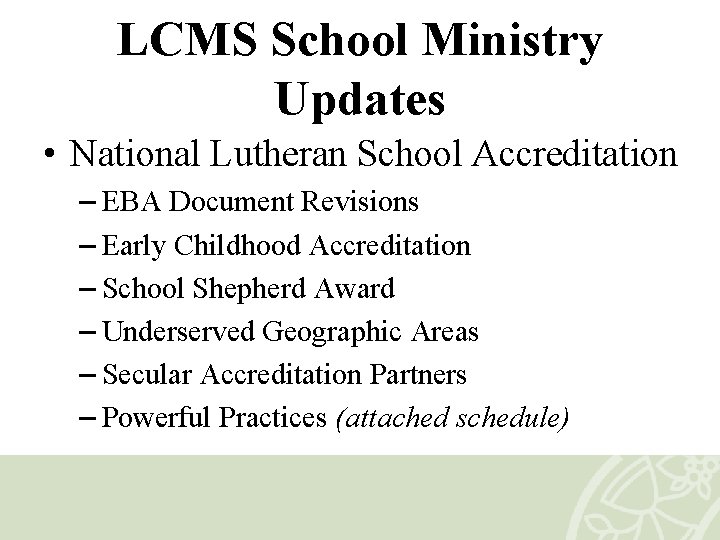 LCMS School Ministry Updates

• National Lutheran School Accreditation
– EBA Document Revisions
– Early Childhood Accreditation
– School Shepherd Award
– Underserved Geographic Areas
– Secular Accreditation Partners
– Powerful Practices (attached schedule)